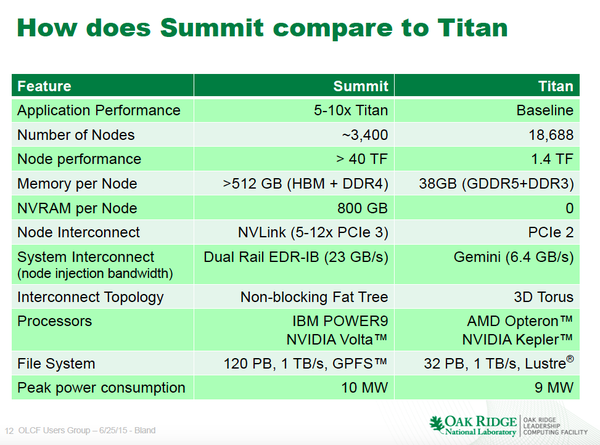 How does Summit compare to Titan

| Feature | Summit | Titan |
|---|---|---|
| Application Performance | 5-10x Titan | Baseline |
| Number of Nodes | ~3,400 | 18,688 |
| Node performance | > 40 TF | 1.4 TF |
| Memory per Node | >512 GB (HBM + DDR4) | 38GB (GDDR5+DDR3) |
| NVRAM per Node | 800 GB | 0 |
| Node Interconnect | NVLink (5-12x PCIe 3) | PCIe 2 |
| System Interconnect (node injection bandwidth) | Dual Rail EDR-IB (23 GB/s) | Gemini (6.4 GB/s) |
| Interconnect Topology | Non-blocking Fat Tree | 3D Torus |
| Processors | IBM POWER9 NVIDIA Volta™ | AMD Opteron™ NVIDIA Kepler™ |
| File System | 120 PB, 1 TB/s, GPFS™ | 32 PB, 1 TB/s, Lustre® |
| Peak power consumption | 10 MW | 9 MW |

12 OLCF Users Group – 6/25/15 - Bland

OAK RIDGE National Laboratory

OAK RIDGE LEADERSHIP COMPUTING FACILITY